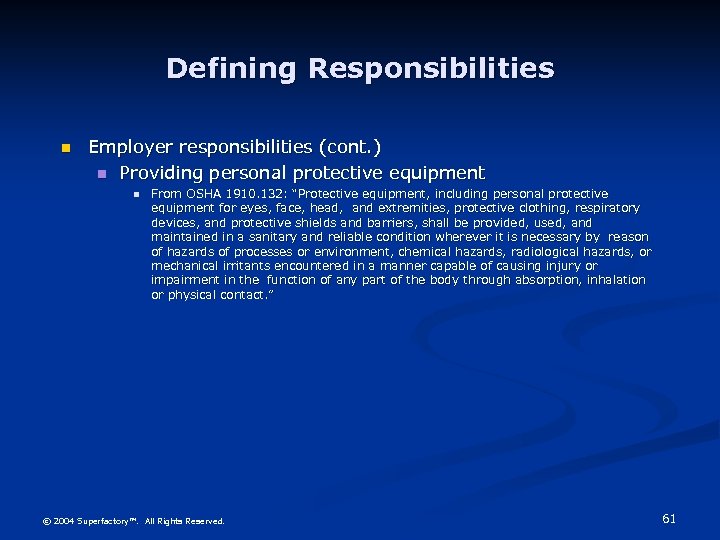 Defining Responsibilities

Employer responsibilities (cont.)

Providing personal protective equipment

From OSHA 1910.132: "Protective equipment, including personal protective equipment for eyes, face, head, and extremities, protective clothing, respiratory devices, and protective shields and barriers, shall be provided, used, and maintained in a sanitary and reliable condition wherever it is necessary by reason of hazards of processes or environment, chemical hazards, radiological hazards, or mechanical irritants encountered in a manner capable of causing injury or impairment in the function of any part of the body through absorption, inhalation or physical contact."

© 2004 Superfactory™. All Rights Reserved.

61